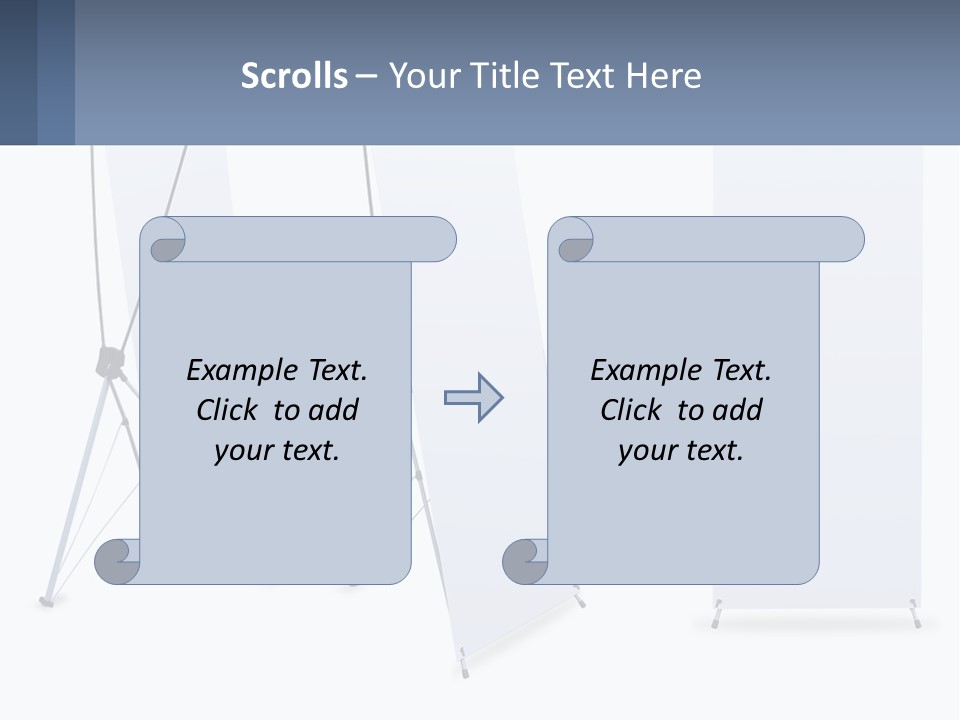 Scrolls – Your Title Text Here

Example Text. Click to add your text.

Example Text. Click to add your text.